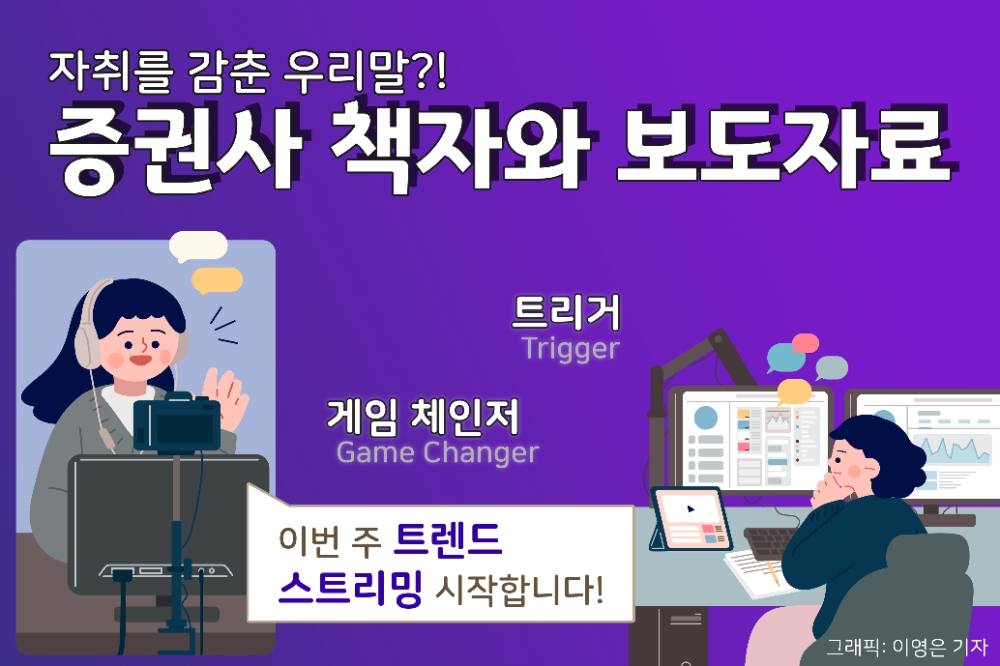 자취를 감춘 우리말?!
증권사 책자와 보도자료

트리거
Trigger

게임 체인저
Game Changer

이번 주 트렌드
스트리밍 시작합니다!

그래픽: 이영은 기자